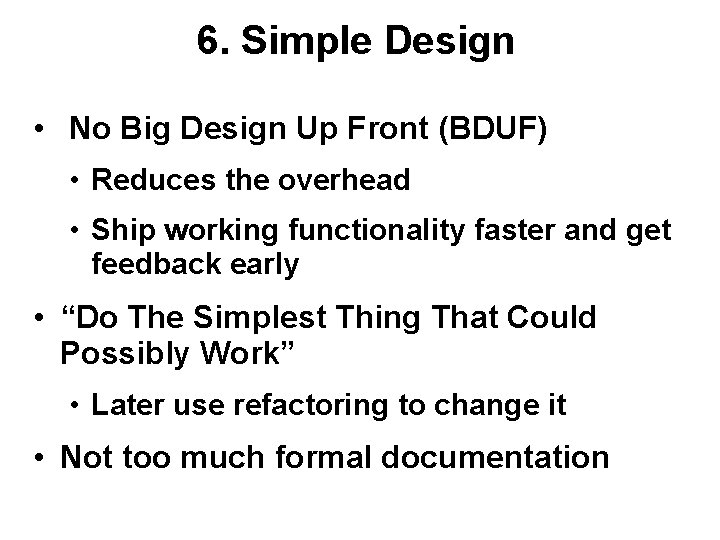 6. Simple Design

• No Big Design Up Front (BDUF)
  • Reduces the overhead
  • Ship working functionality faster and get feedback early
• “Do The Simplest Thing That Could Possibly Work”
  • Later use refactoring to change it
• Not too much formal documentation